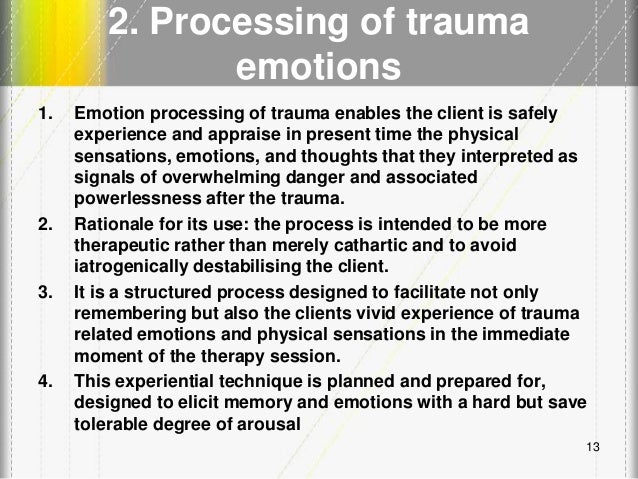 2. Processing of trauma emotions

1. Emotion processing of trauma enables the client is safely experience and appraise in present time the physical sensations, emotions, and thoughts that they interpreted as signals of overwhelming danger and associated powerlessness after the trauma.
2. Rationale for its use: the process is intended to be more therapeutic rather than merely cathartic and to avoid iatrogenically destabilising the client.
3. It is a structured process designed to facilitate not only remembering but also the clients vivid experience of trauma related emotions and physical sensations in the immediate moment of the therapy session.
4. This experiential technique is planned and prepared for, designed to elicit memory and emotions with a hard but save tolerable degree of arousal

13